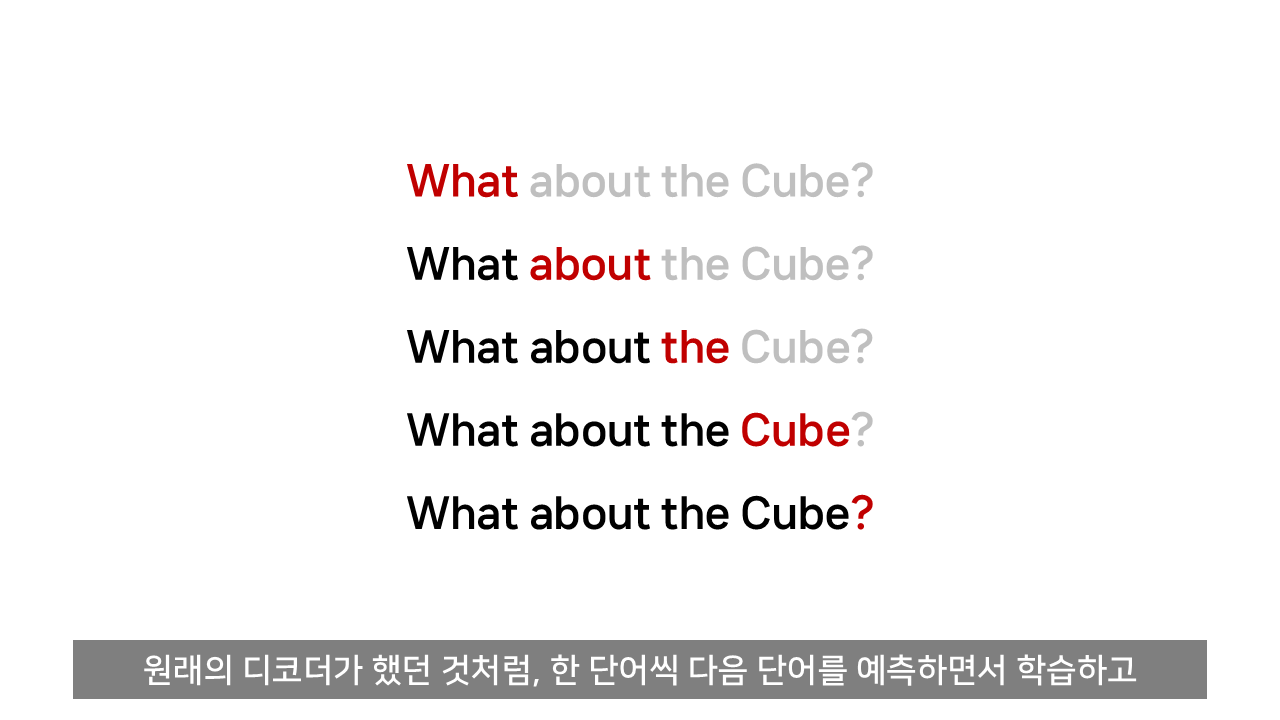 What about the Cube?

What about the Cube?

What about the Cube?

What about the Cube?

What about the Cube?

원래의 디코더가 했던 것처럼, 한 단어씩 다음 단어를 예측하면서 학습하고